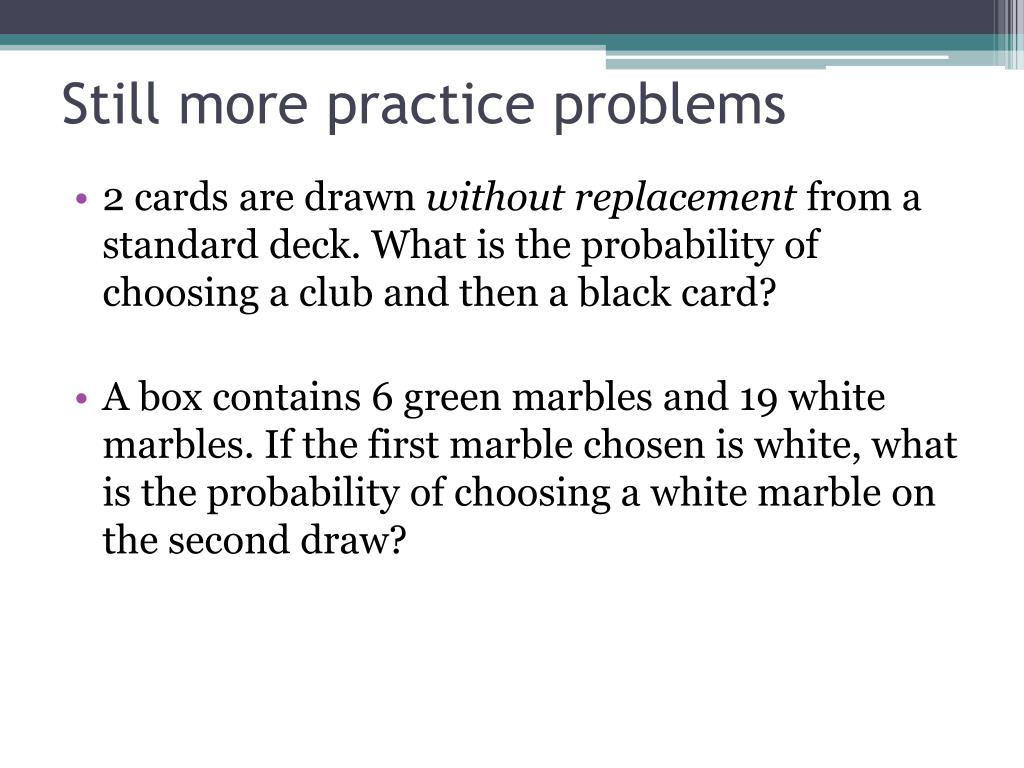 Still more practice problems

• 2 cards are drawn without replacement from a standard deck. What is the probability of choosing a club and then a black card?

• A box contains 6 green marbles and 19 white marbles. If the first marble chosen is white, what is the probability of choosing a white marble on the second draw?